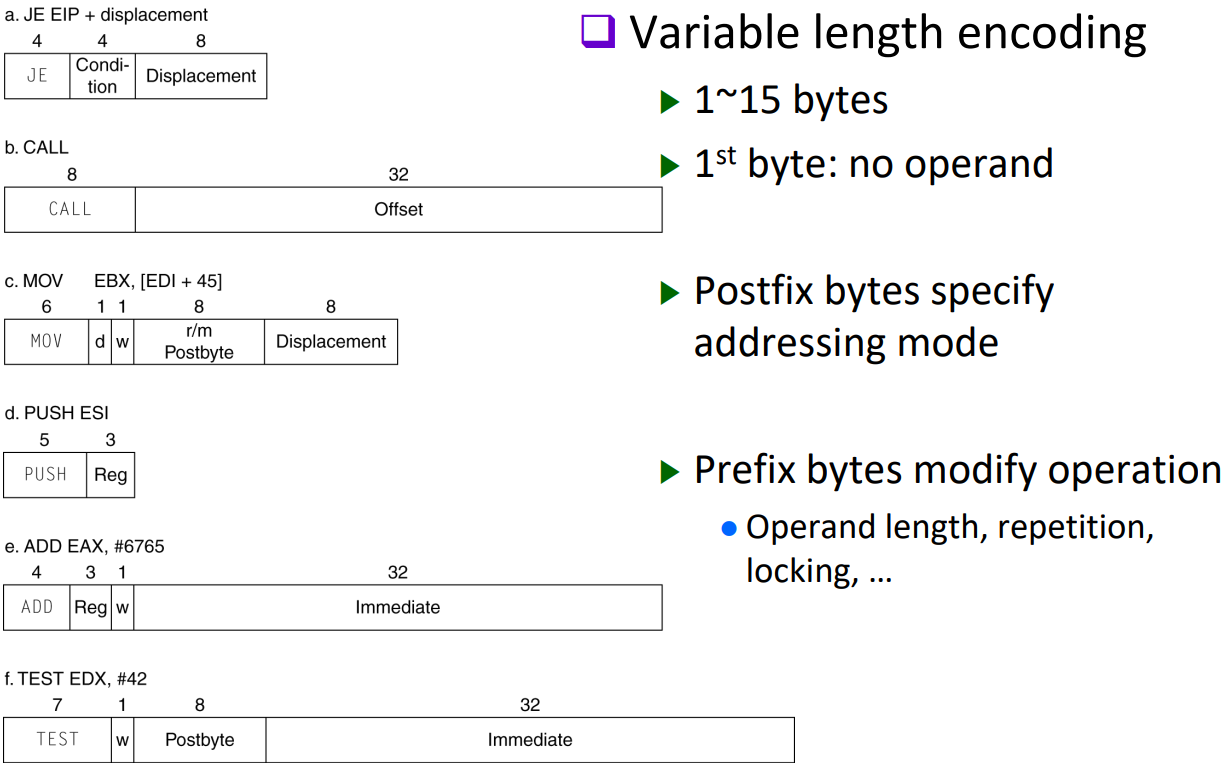 a. JE EIP + displacement

| 4 | 4 | 8 |
|---|---|---|
| JE | Condition | Displacement |

b. CALL

| 8 | 32 |
|---|---|
| CALL | Offset |

c. MOV EBX, [EDI + 45]

| 6 | 1 | 1 | 8 | 8 |
|---|---|---|---|---|
| MOV | d | w | r/m Postbyte | Displacement |

d. PUSH ESI

| 5 | 3 |
|---|---|
| PUSH | Reg |

e. ADD EAX, #6765

| 4 | 3 | 1 | 32 |
|---|---|---|---|
| ADD | Reg | w | Immediate |

f. TEST EDX, #42

| 7 | 1 | 8 | 32 |
|---|---|---|---|
| TEST | w | Postbyte | Immediate |

❑ Variable length encoding

▶ 1~15 bytes

▶ 1$^{st}$ byte: no operand

▶ Postfix bytes specify addressing mode

▶ Prefix bytes modify operation

● Operand length, repetition, locking, …